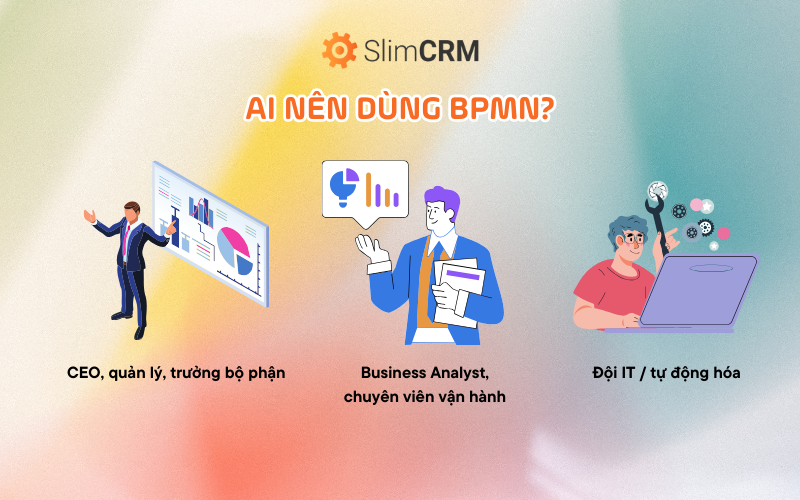 SlimCRM

AI NÊN DÙNG BPMN?

CEO, quản lý, trưởng bộ phận

Business Analyst, chuyên viên vận hành

Đội IT / tự động hóa